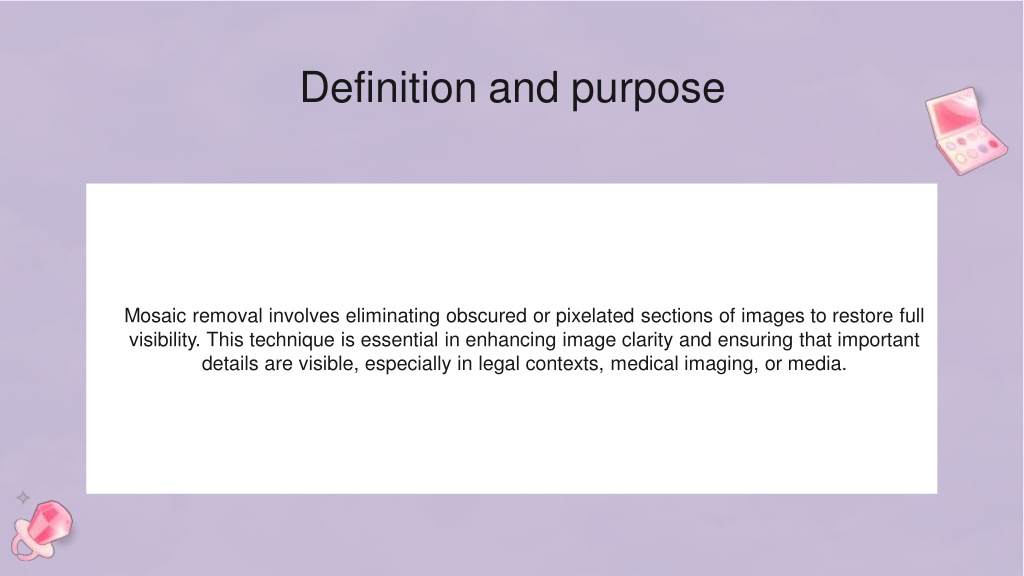 Definition and purpose

Mosaic removal involves eliminating obscured or pixelated sections of images to restore full visibility. This technique is essential in enhancing image clarity and ensuring that important details are visible, especially in legal contexts, medical imaging, or media.